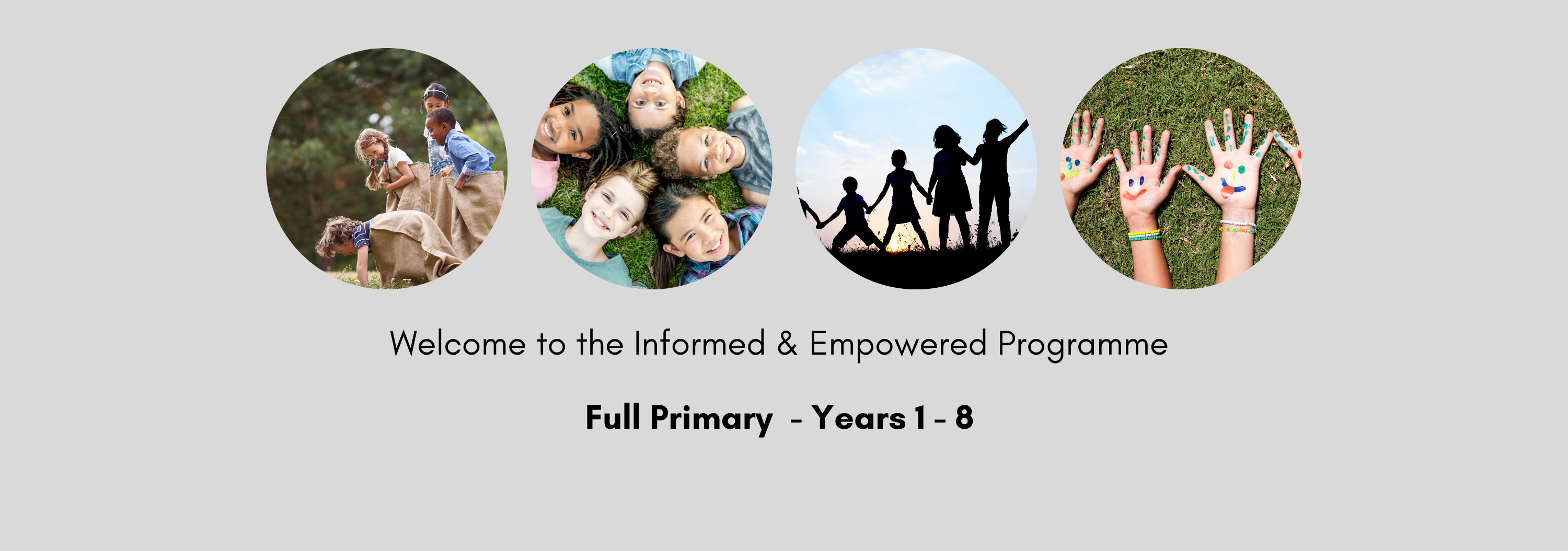 Welcome to the Informed & Empowered Programme

Full Primary - Years 1 - 8